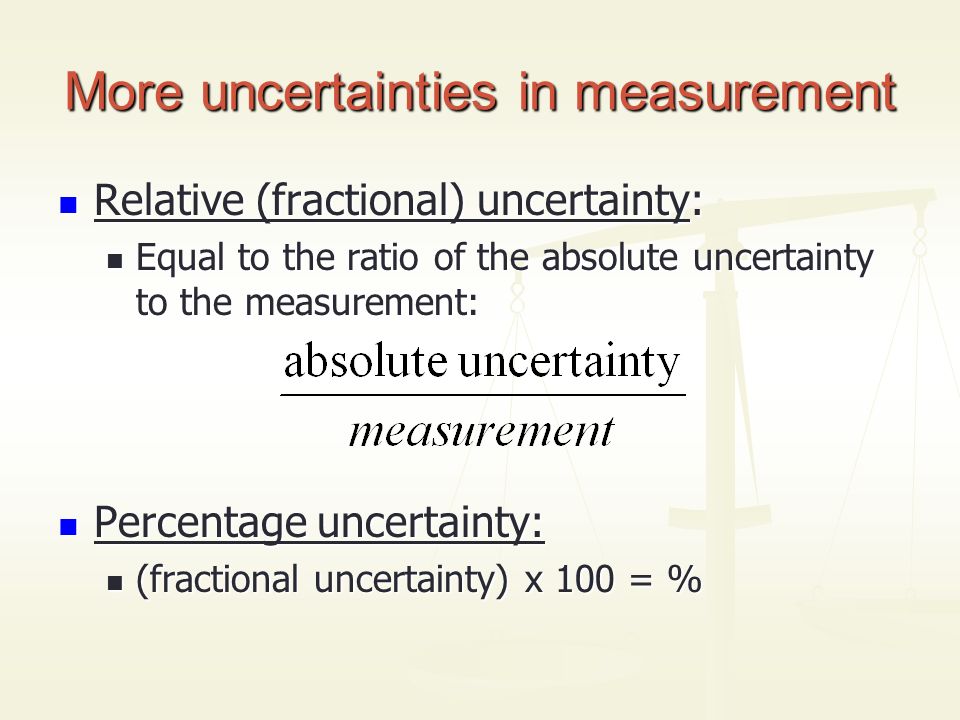 More uncertainties in measurement

Relative (fractional) uncertainty:

Equal to the ratio of the absolute uncertainty to the measurement:

$\frac{\text{absolute uncertainty}}{measurement}$

Percentage uncertainty:

(fractional uncertainty) x 100 = %